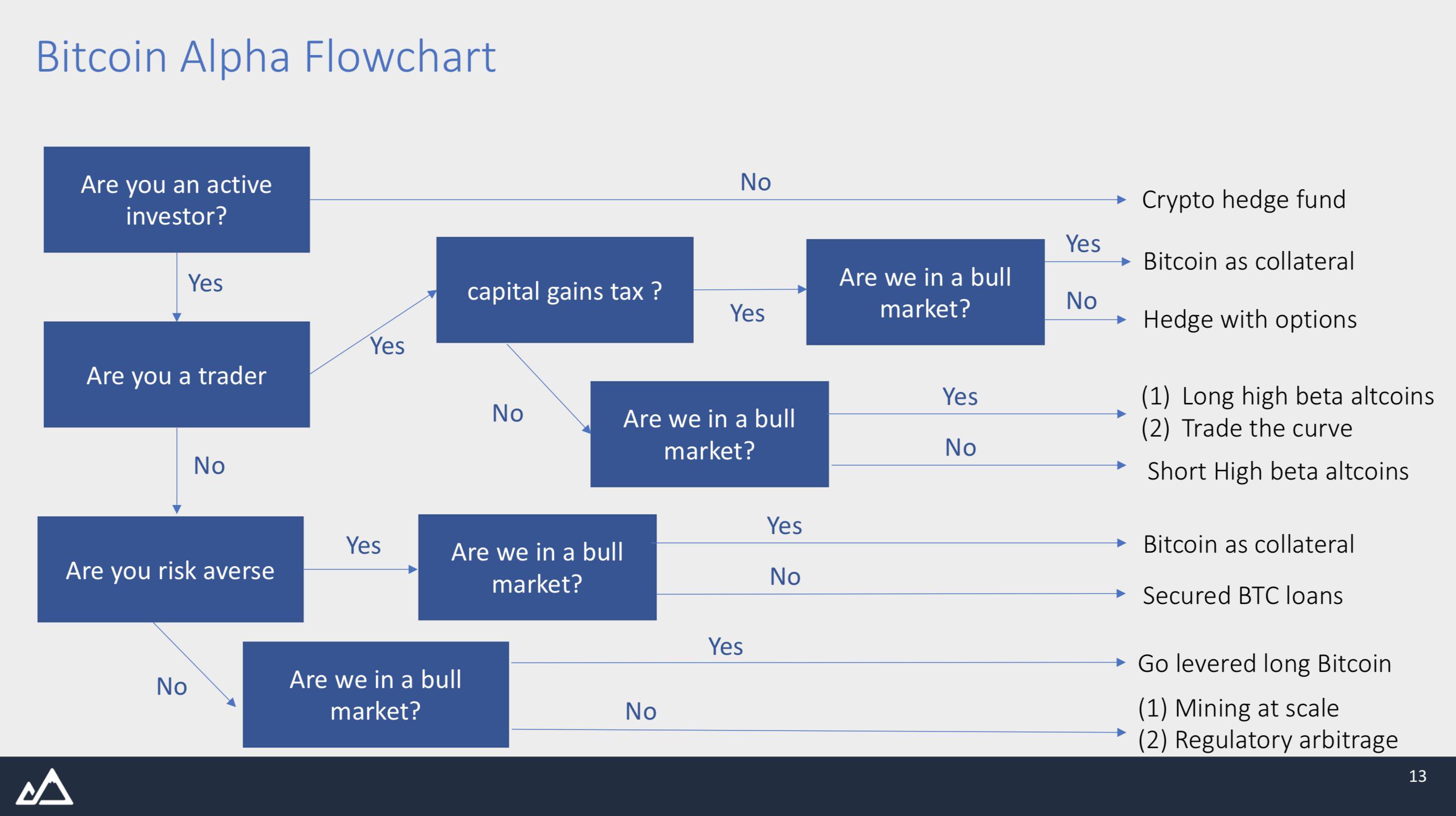 Bitcoin Alpha Flowchart

Are you an active investor?

No

Crypto hedge fund

Yes

Are you a trader

Yes

capital gains tax ?

Yes

Are we in a bull market?

Yes

Bitcoin as collateral

No

Hedge with options

No

Are we in a bull market?

Yes

(1) Long high beta altcoins
(2) Trade the curve

No

Short High beta altcoins

No

Are you risk averse

Yes

Are we in a bull market?

Yes

Bitcoin as collateral

No

Secured BTC loans

No

Are we in a bull market?

Yes

Go levered long Bitcoin

No

(1) Mining at scale
(2) Regulatory arbitrage

13